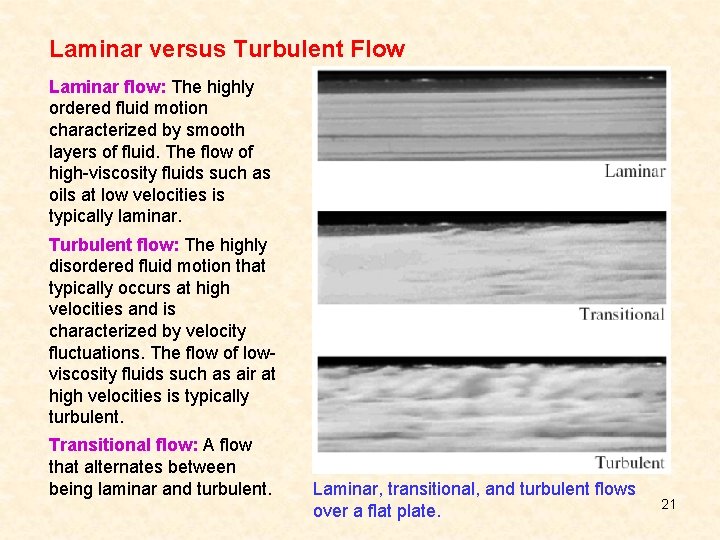 Laminar versus Turbulent Flow

Laminar flow: The highly ordered fluid motion characterized by smooth layers of fluid. The flow of high-viscosity fluids such as oils at low velocities is typically laminar.

Turbulent flow: The highly disordered fluid motion that typically occurs at high velocities and is characterized by velocity fluctuations. The flow of low-viscosity fluids such as air at high velocities is typically turbulent.

Transitional flow: A flow that alternates between being laminar and turbulent.

Laminar

Transitional

Turbulent

Laminar, transitional, and turbulent flows over a flat plate.

21